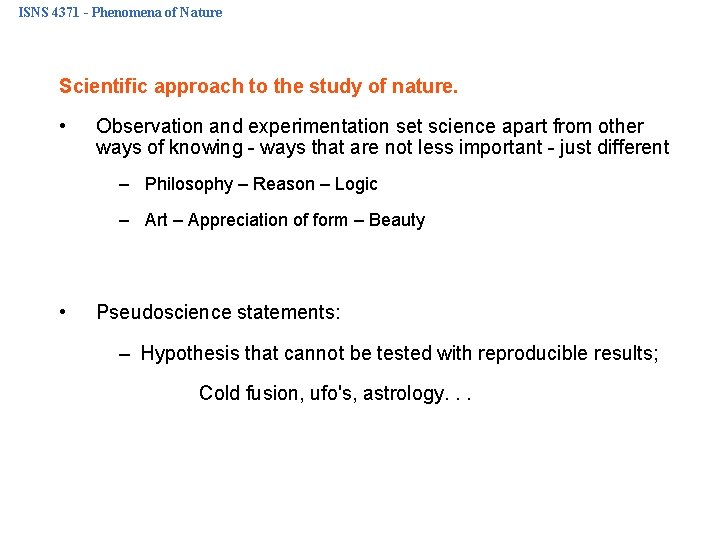 ISNS 4371 - Phenomena of Nature

Scientific approach to the study of nature.

• Observation and experimentation set science apart from other ways of knowing - ways that are not less important - just different

– Philosophy – Reason – Logic

– Art – Appreciation of form – Beauty

• Pseudoscience statements:

– Hypothesis that cannot be tested with reproducible results;

Cold fusion, ufo's, astrology. . .